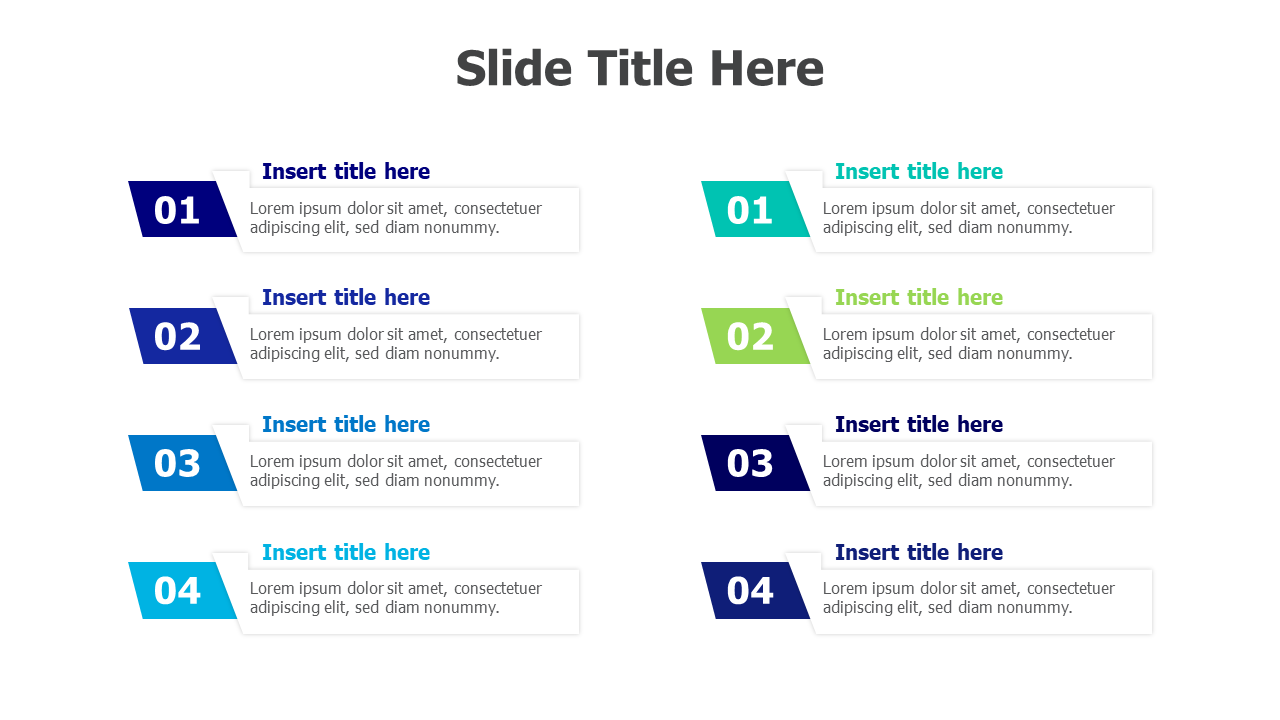 Slide Title Here

01
Insert title here
Lorem ipsum dolor sit amet, consectetuer adipiscing elit, sed diam nonummy.

02
Insert title here
Lorem ipsum dolor sit amet, consectetuer adipiscing elit, sed diam nonummy.

03
Insert title here
Lorem ipsum dolor sit amet, consectetuer adipiscing elit, sed diam nonummy.

04
Insert title here
Lorem ipsum dolor sit amet, consectetuer adipiscing elit, sed diam nonummy.

01
Insert title here
Lorem ipsum dolor sit amet, consectetuer adipiscing elit, sed diam nonummy.

02
Insert title here
Lorem ipsum dolor sit amet, consectetuer adipiscing elit, sed diam nonummy.

03
Insert title here
Lorem ipsum dolor sit amet, consectetuer adipiscing elit, sed diam nonummy.

04
Insert title here
Lorem ipsum dolor sit amet, consectetuer adipiscing elit, sed diam nonummy.